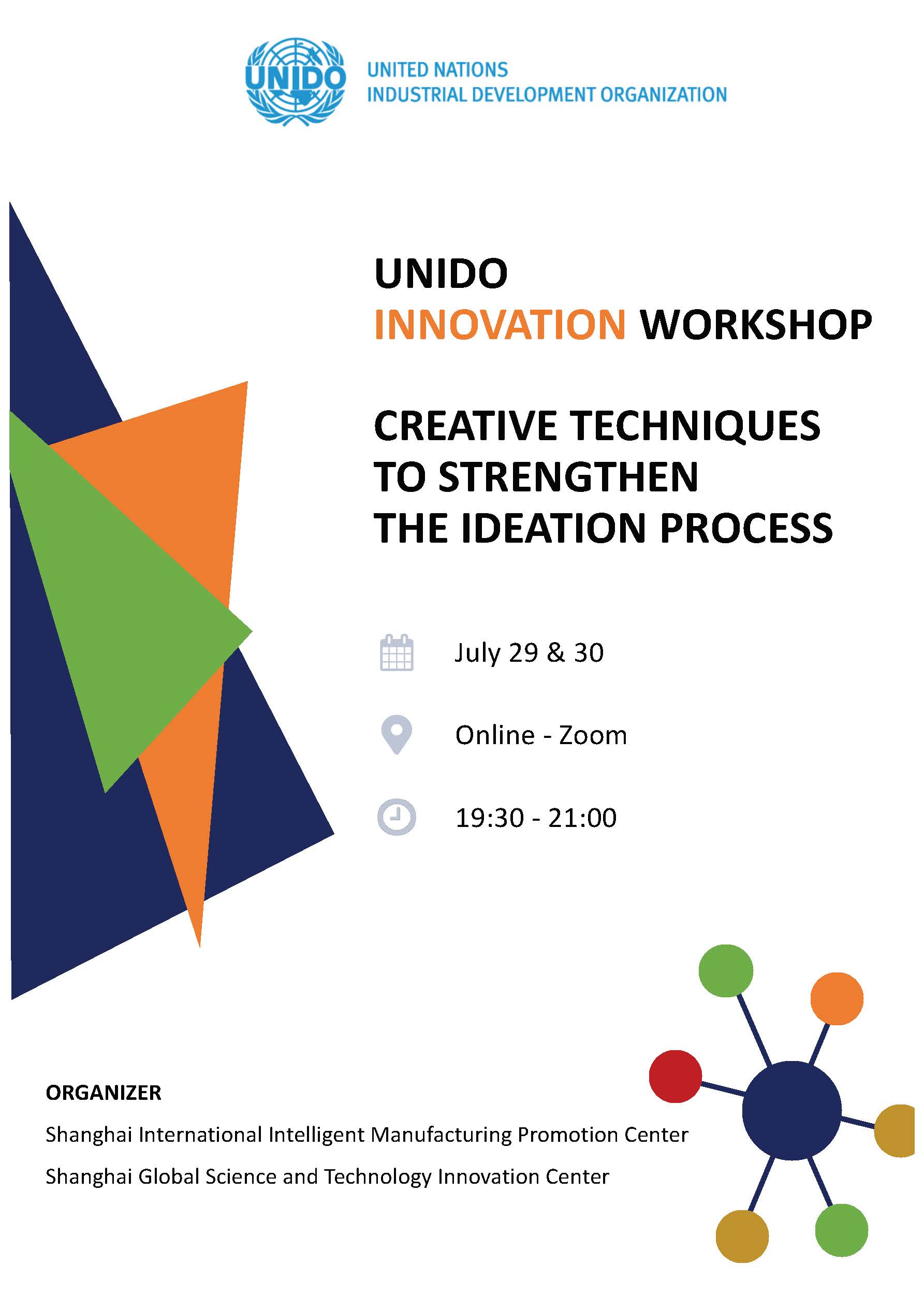 UNIDO

UNITED NATIONS
INDUSTRIAL DEVELOPMENT ORGANIZATION

UNIDO
INNOVATION WORKSHOP

CREATIVE TECHNIQUES
TO STRENGTHEN
THE IDEATION PROCESS

July 29 & 30

Online - Zoom

19:30 - 21:00

ORGANIZER

Shanghai International Intelligent Manufacturing Promotion Center

Shanghai Global Science and Technology Innovation Center